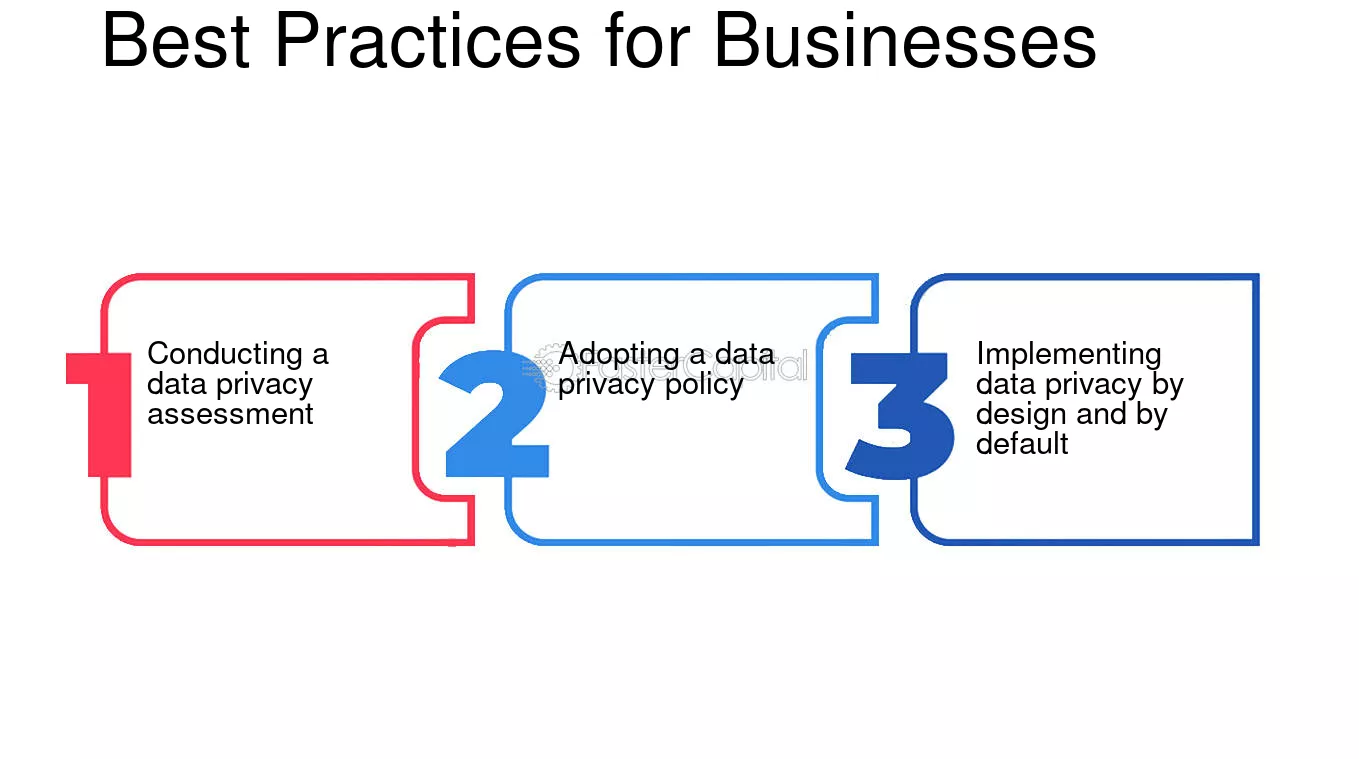 Best Practices for Businesses

1
Conducting a data privacy assessment

2
Adopting a data privacy policy

3
Implementing data privacy by design and by default

FasterCapital